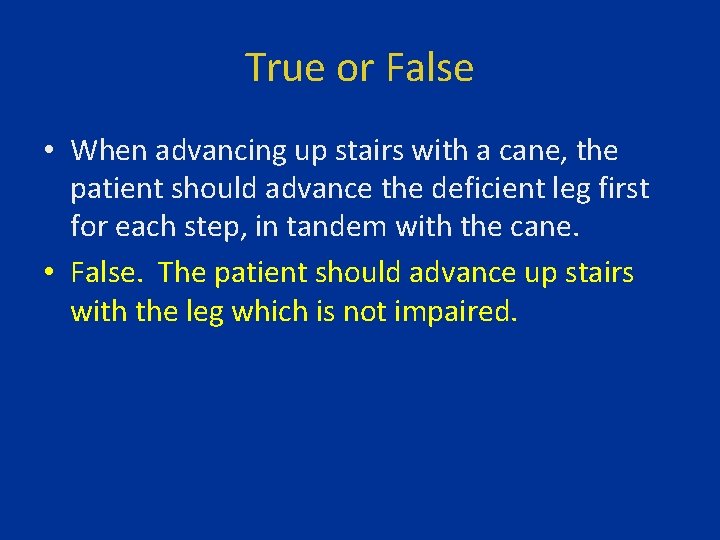 True or False

• When advancing up stairs with a cane, the patient should advance the deficient leg first for each step, in tandem with the cane.

• False. The patient should advance up stairs with the leg which is not impaired.